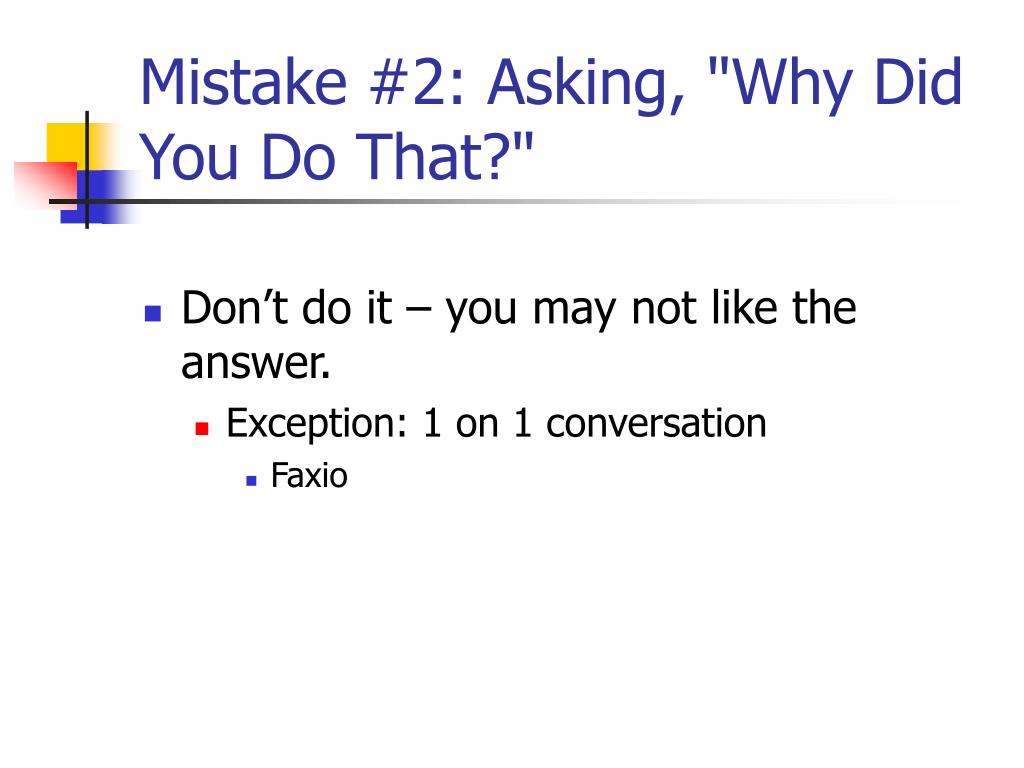 Mistake #2: Asking, "Why Did You Do That?"

Don’t do it – you may not like the answer.

Exception: 1 on 1 conversation

Faxio